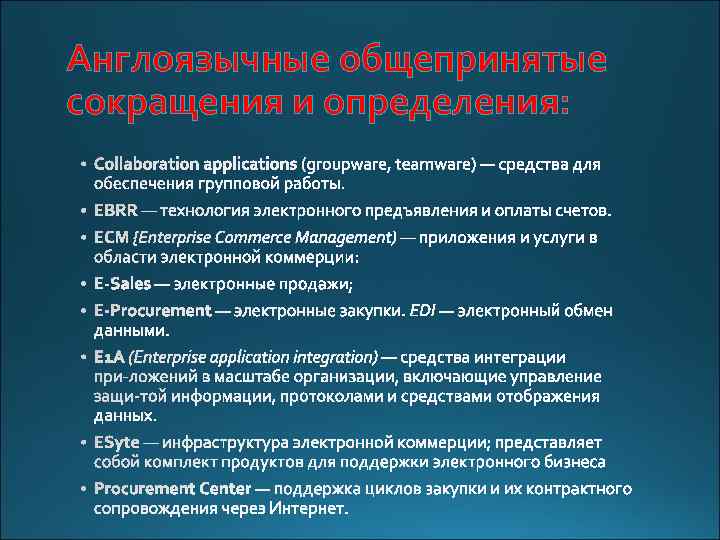 Англоязычные общепринятые сокращения и определения:

• Collaboration applications (groupware, teamware) — средства для обеспечения групповой работы.
• EBRR — технология электронного предъявления и оплаты счетов.
• ECM {Enterprise Commerce Management) — приложения и услуги в области электронной коммерции:
• E-Sales — электронные продажи;
• E-Procurement — электронные закупки. EDI — электронный обмен данными.
• E1A (Enterprise application integration) — средства интеграции при-ложений в масштабе организации, включающие управление защи-той информации, протоколами и средствами отображения данных.
• ESyte — инфраструктура электронной коммерции; представляет собой комплект продуктов для поддержки электронного бизнеса
• Procurement Center — поддержка циклов закупки и их контрактного сопровождения через Интернет.